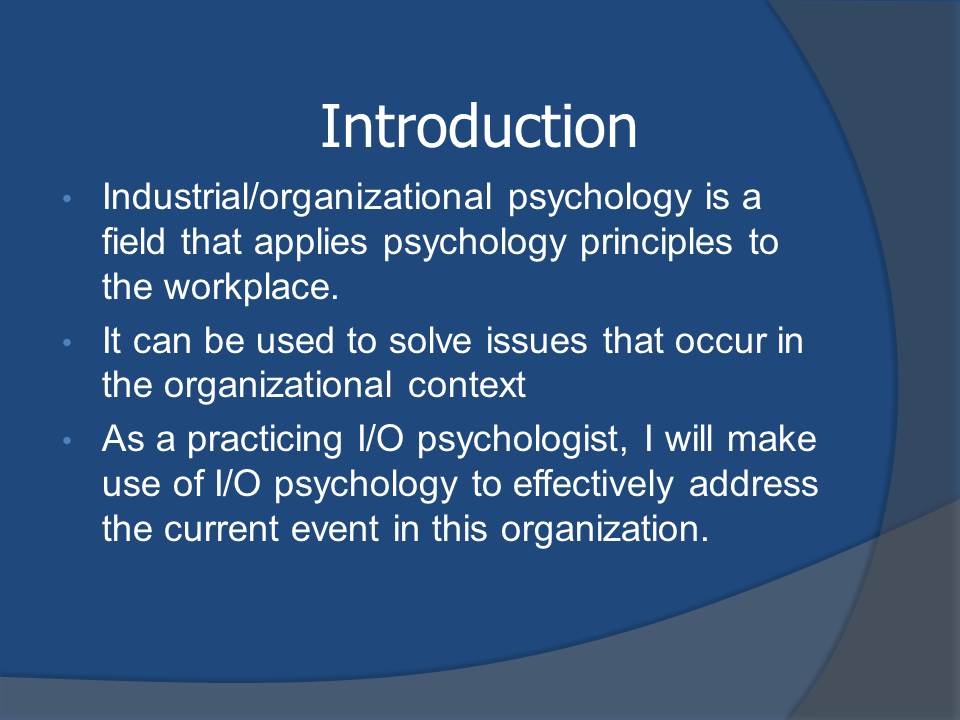 Introduction

• Industrial/organizational psychology is a field that applies psychology principles to the workplace.

• It can be used to solve issues that occur in the organizational context

• As a practicing I/O psychologist, I will make use of I/O psychology to effectively address the current event in this organization.